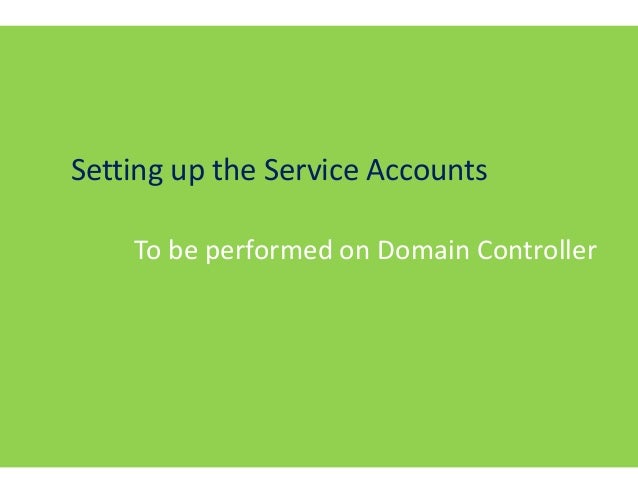 Setting up the Service Accounts

To be performed on Domain Controller